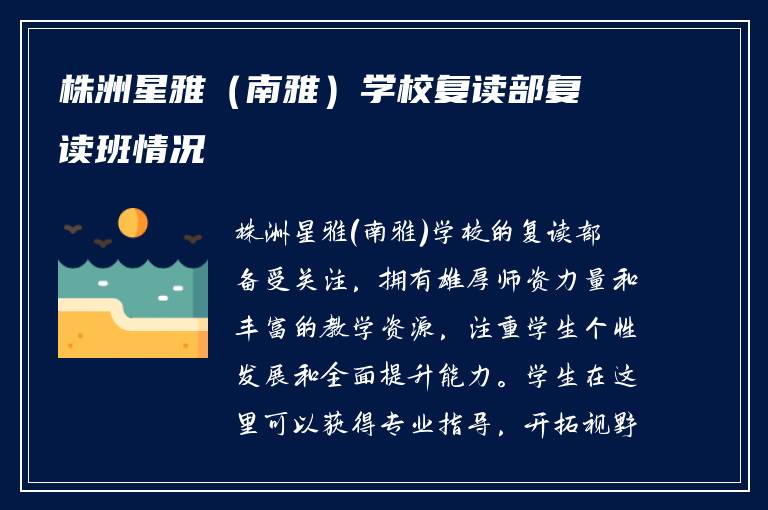 株洲星雅（南雅）学校复读部复读班情况

株洲星雅(南雅)学校的复读部备受关注，拥有雄厚师资力量和丰富的教学资源，注重学生个性发展和全面提升能力。学生在这里可以获得专业指导，开拓视野